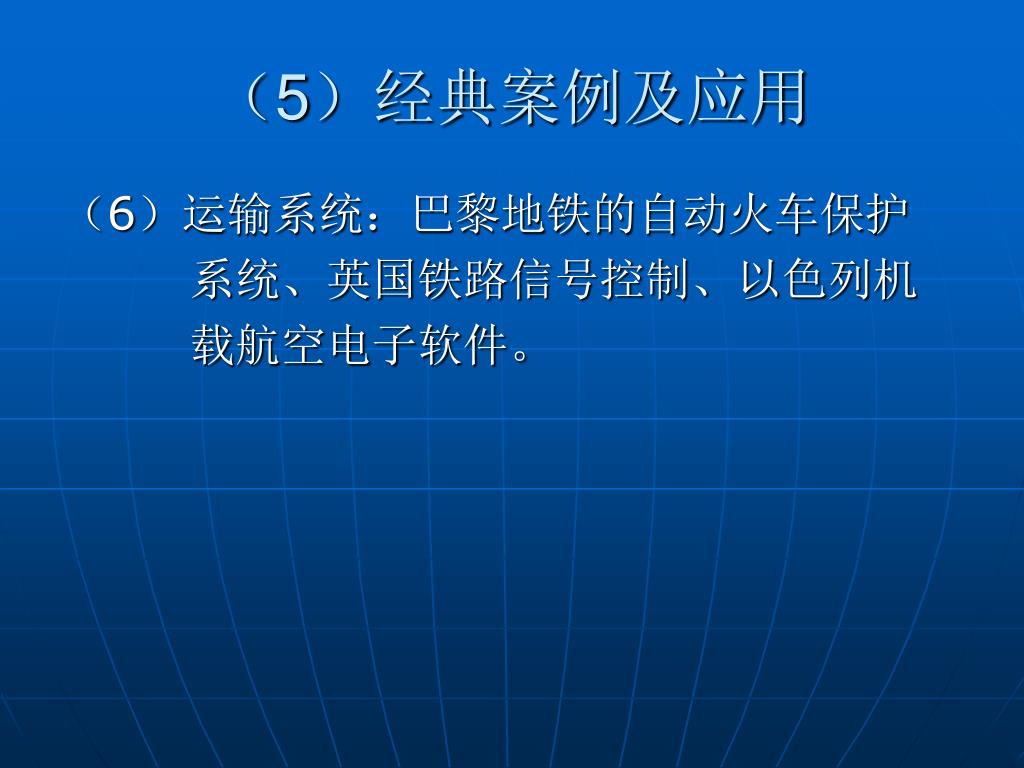 （5）经典案例及应用

（6）运输系统：巴黎地铁的自动火车保护系统、英国铁路信号控制、以色列机载航空电子软件。